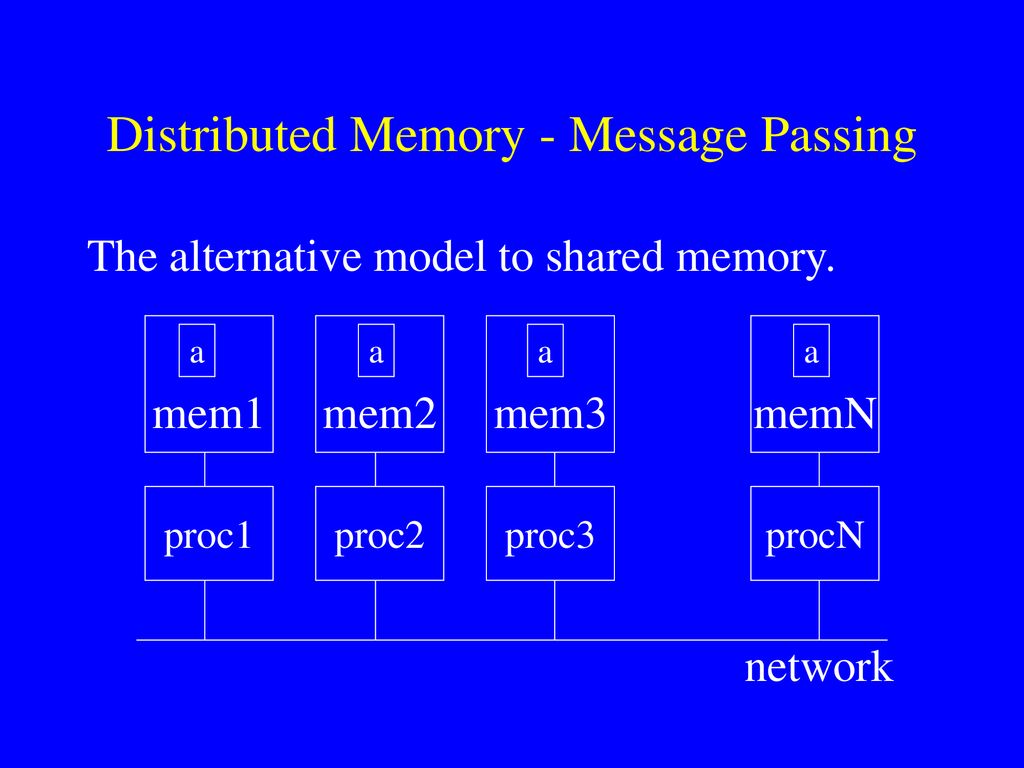 Distributed Memory - Message Passing

The alternative model to shared memory.

a
mem1

a
mem2

a
mem3

a
memN

proc1

proc2

proc3

procN

network